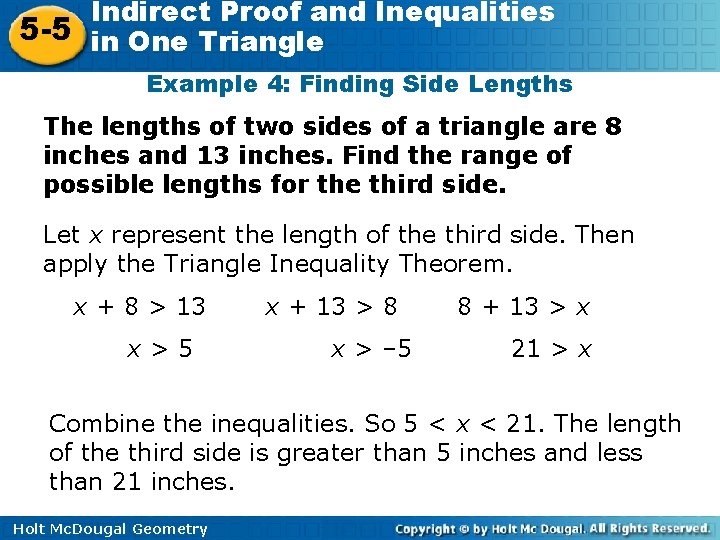 5-5 Indirect Proof and Inequalities in One Triangle

Example 4: Finding Side Lengths

The lengths of two sides of a triangle are 8 inches and 13 inches. Find the range of possible lengths for the third side.

Let $x$ represent the length of the third side. Then apply the Triangle Inequality Theorem.

$x + 8 > 13$ $x + 13 > 8$ $8 + 13 > x$

$x > 5$ $x > -5$ $21 > x$

Combine the inequalities. So $5 < x < 21$. The length of the third side is greater than 5 inches and less than 21 inches.

Holt McDougal Geometry

Copyright © by Holt Mc Dougal. All Rights Reserved.